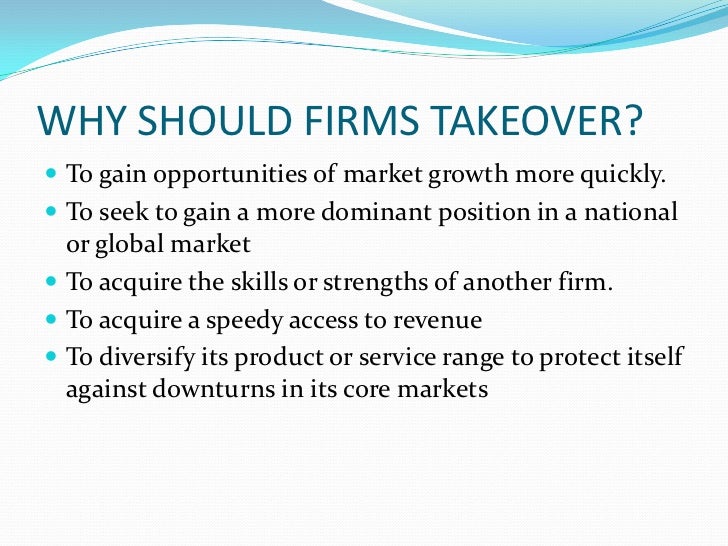 WHY SHOULD FIRMS TAKEOVER?

- To gain opportunities of market growth more quickly.
- To seek to gain a more dominant position in a national or global market
- To acquire the skills or strengths of another firm.
- To acquire a speedy access to revenue
- To diversify its product or service range to protect itself against downturns in its core markets